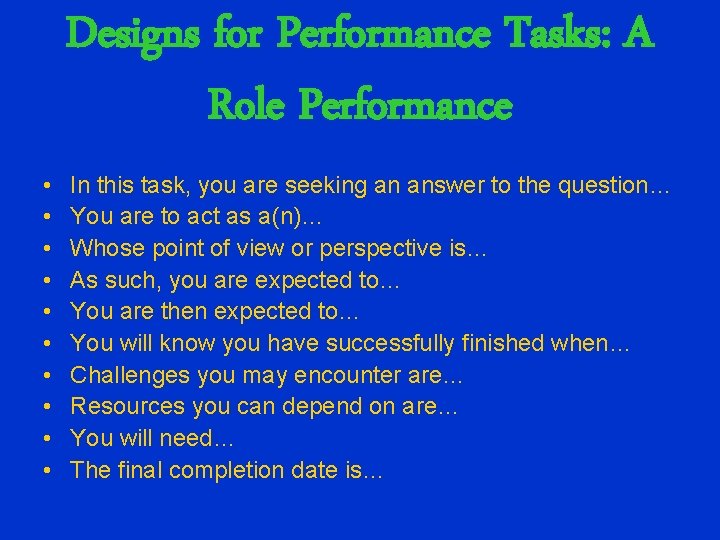 Designs for Performance Tasks: A Role Performance

• In this task, you are seeking an answer to the question…
• You are to act as a(n)…
• Whose point of view or perspective is…
• As such, you are expected to…
• You are then expected to…
• You will know you have successfully finished when…
• Challenges you may encounter are…
• Resources you can depend on are…
• You will need…
• The final completion date is…